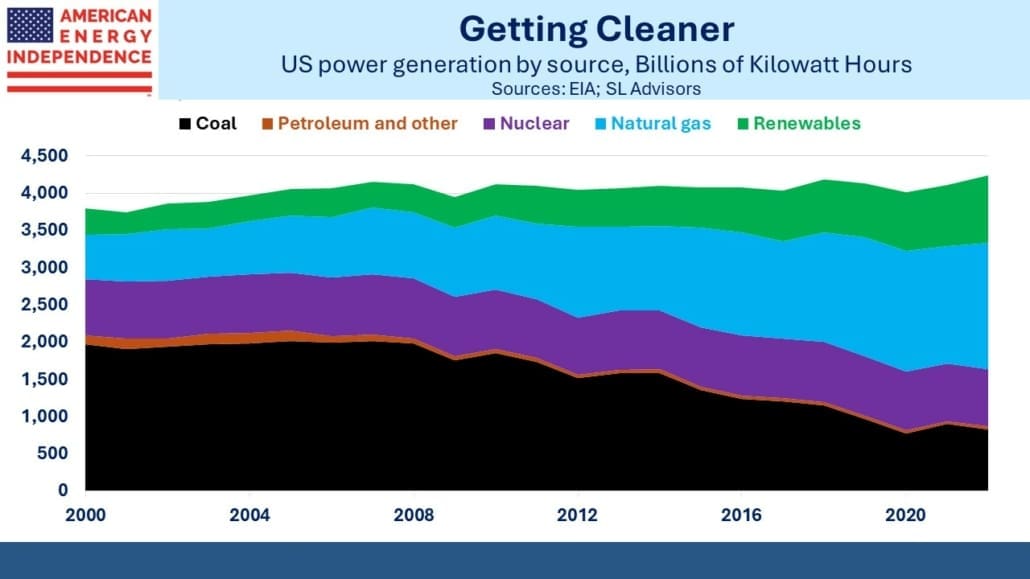 AMERICAN ENERGY INDEPENDENCE

Getting Cleaner
US power generation by source, Billions of Kilowatt Hours
Sources: EIA; SL Advisors

Coal Petroleum and other Nuclear Natural gas Renewables

4,500
4,000
3,500
3,000
2,500
2,000
1,500
1,000
500
0

2000 2004 2008 2012 2016 2020